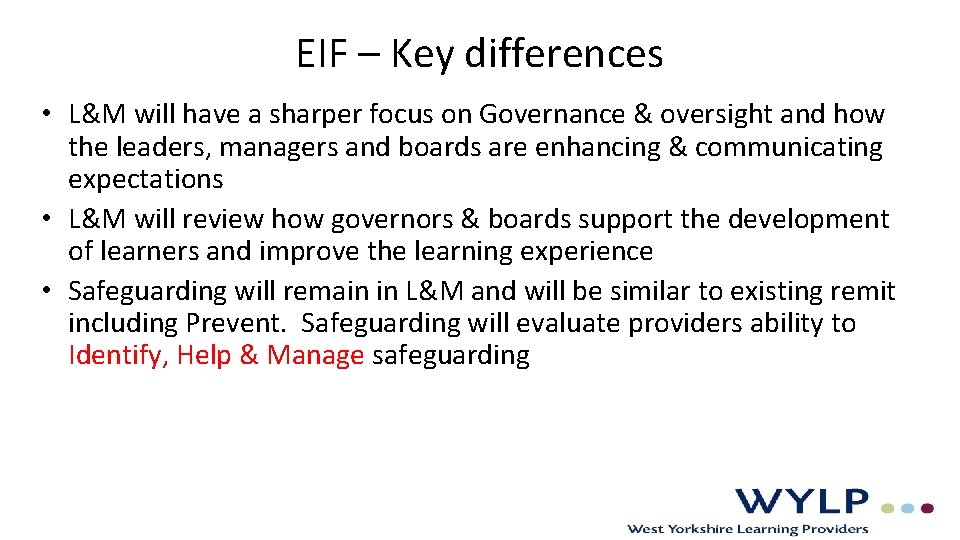 EIF – Key differences

• L&M will have a sharper focus on Governance & oversight and how the leaders, managers and boards are enhancing & communicating expectations
• L&M will review how governors & boards support the development of learners and improve the learning experience
• Safeguarding will remain in L&M and will be similar to existing remit including Prevent. Safeguarding will evaluate providers ability to Identify, Help & Manage safeguarding

WYLP
West Yorkshire Learning Providers